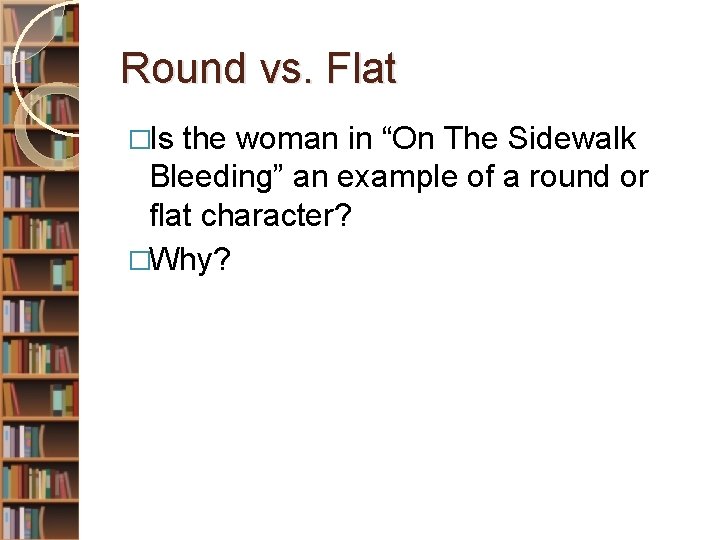 Round vs. Flat

□Is the woman in “On The Sidewalk Bleeding” an example of a round or flat character?

□Why?